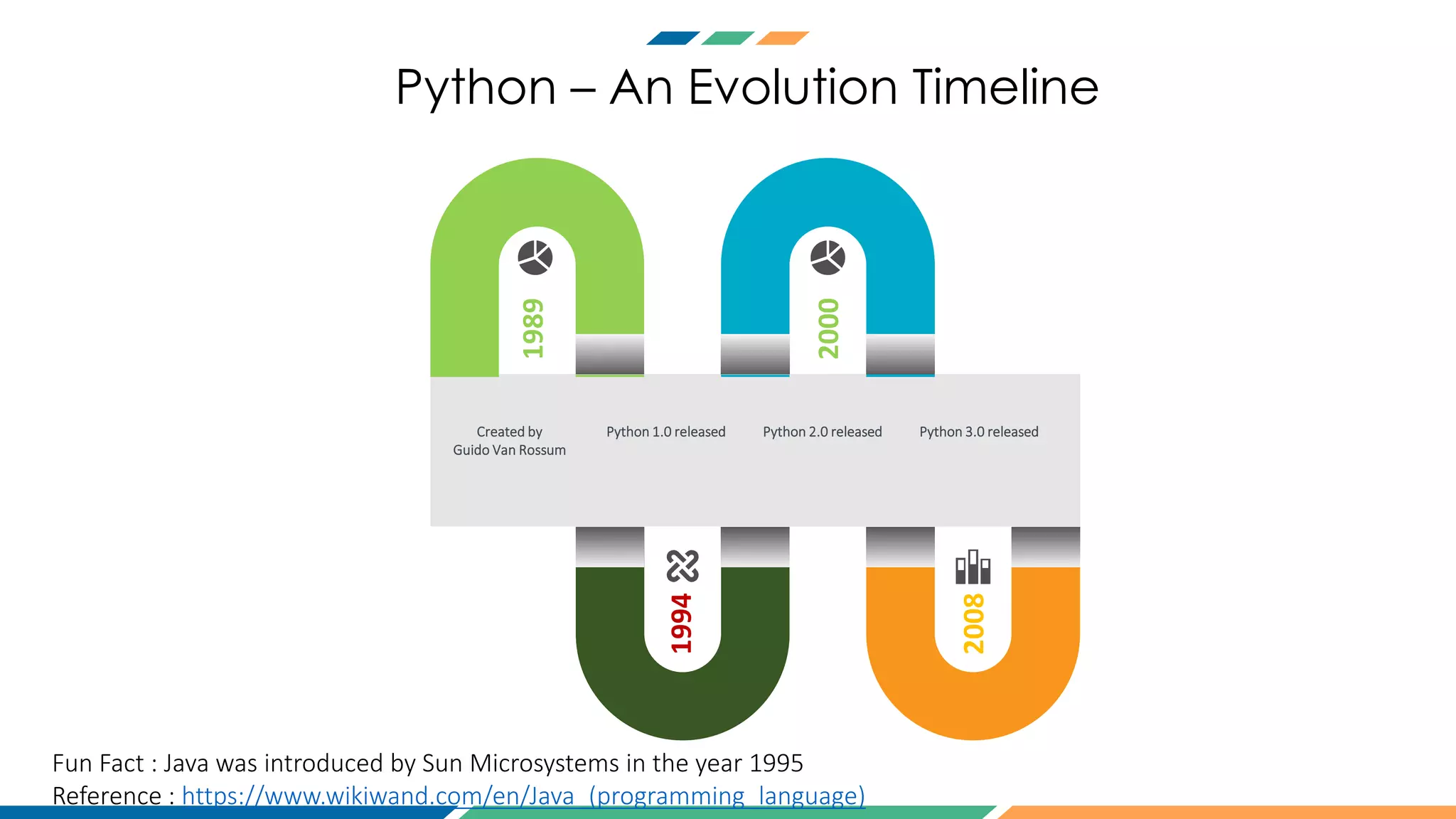 Python – An Evolution Timeline

1989

2000

Created by Guido Van Rossum

Python 1.0 released

Python 2.0 released

Python 3.0 released

1994

2008

Fun Fact : Java was introduced by Sun Microsystems in the year 1995
Reference : https://www.wikiwand.com/en/Java_(programming_language)